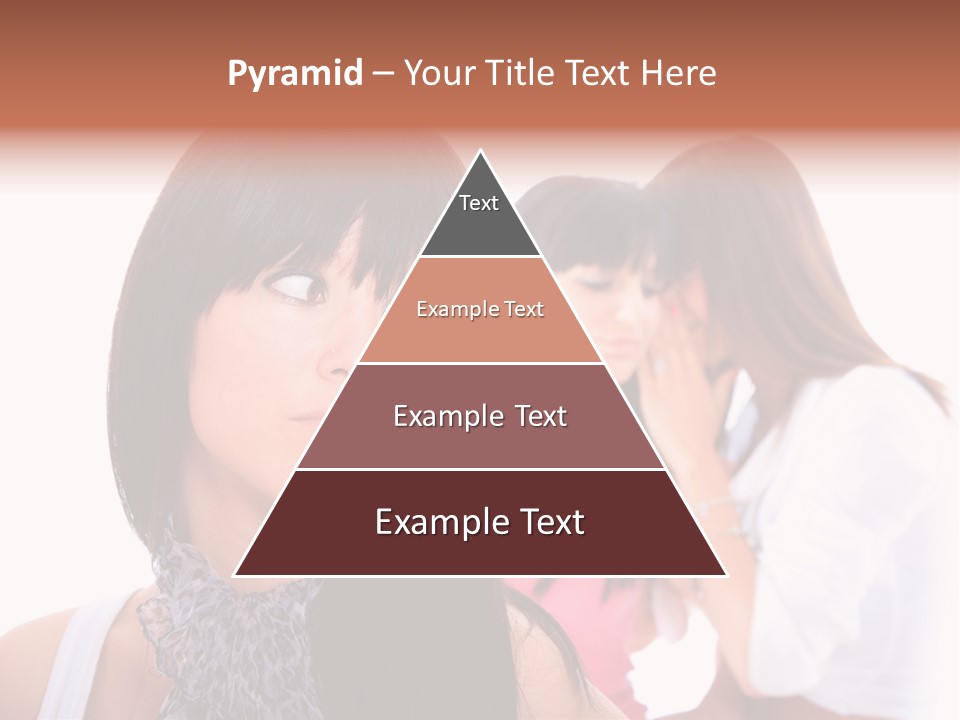 Pyramid – Your Title Text Here

Text

Example Text

Example Text

Example Text